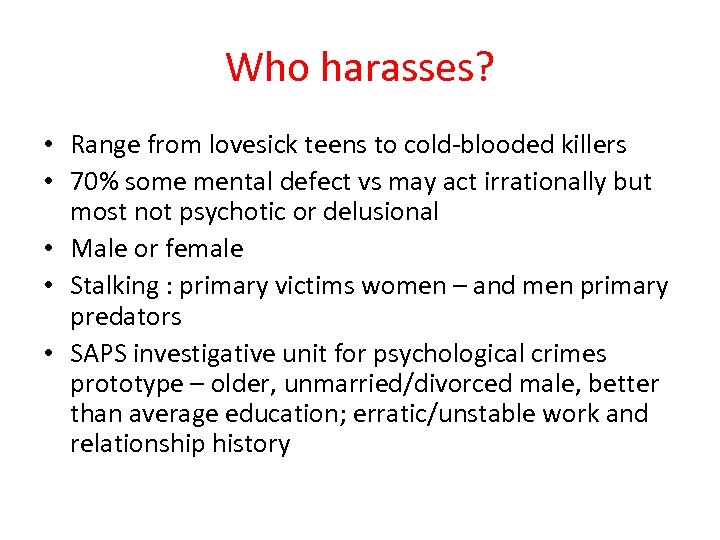 Who harasses?

• Range from lovesick teens to cold-blooded killers
• 70% some mental defect vs may act irrationally but most not psychotic or delusional
• Male or female
• Stalking : primary victims women – and men primary predators
• SAPS investigative unit for psychological crimes prototype – older, unmarried/divorced male, better than average education; erratic/unstable work and relationship history